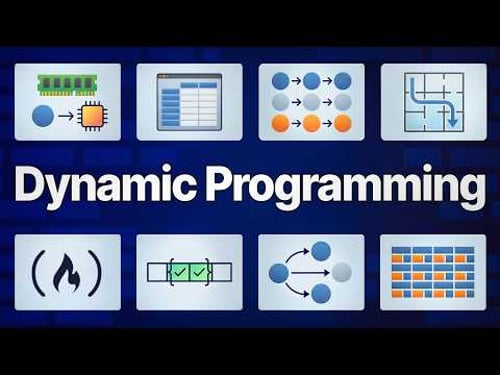 Dynamic Programming